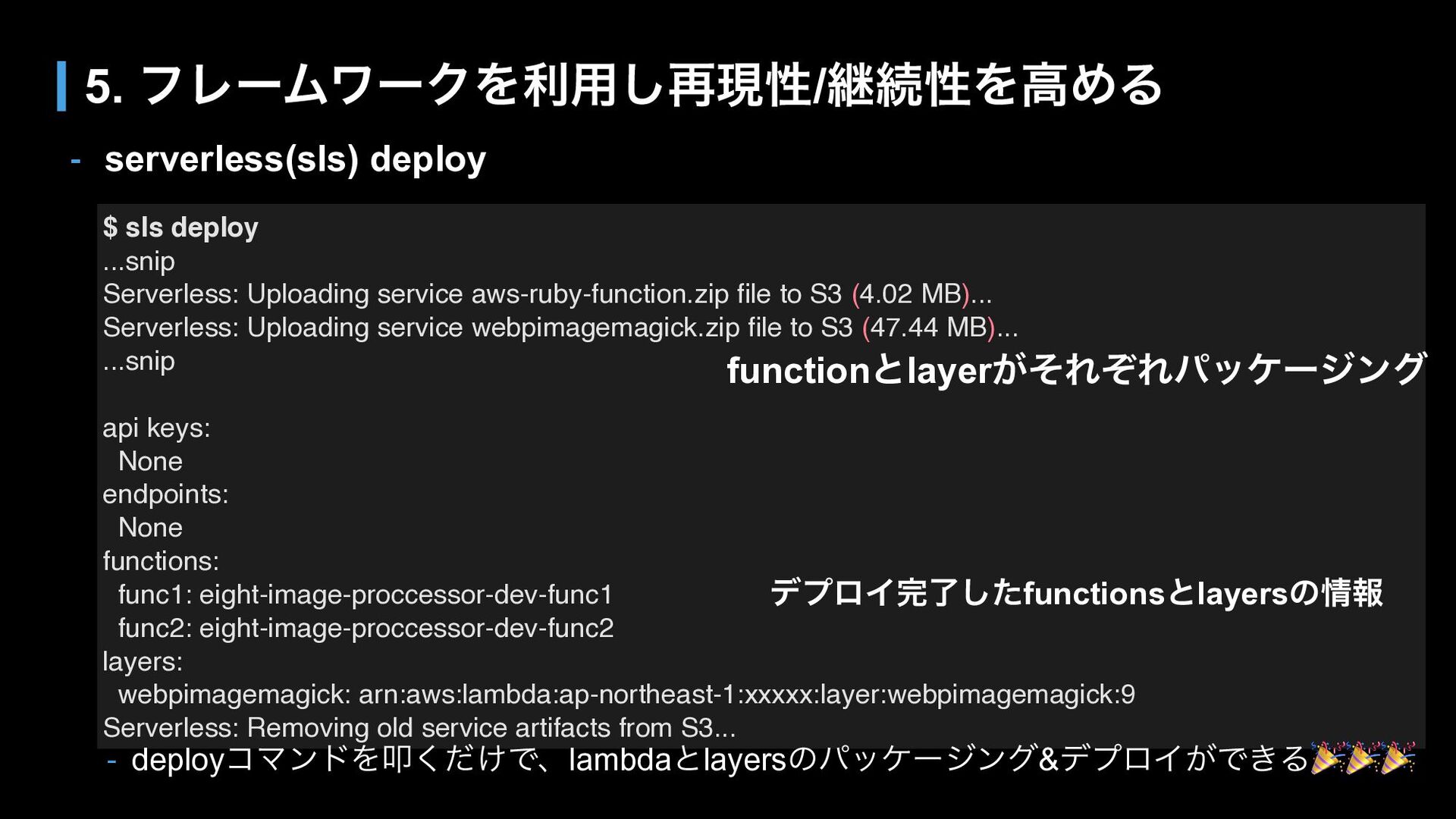 5. フレームワークを利用し再現性/継続性を高める

- serverless(sls) deploy

$ sls deploy
...snip
Serverless: Uploading service aws-ruby-function.zip file to S3 (4.02 MB)...
Serverless: Uploading service webpimagemagick.zip file to S3 (47.44 MB)...
...snip

functionとlayerがそれぞれパッケージング

api keys:
  None
endpoints:
  None
functions:
  func1: eight-image-proccessor-dev-func1
  func2: eight-image-proccessor-dev-func2
layers:
  webpimagemagick: arn:aws:lambda:ap-northeast-1:xxxxx:layer:webpimagemagick:9
Serverless: Removing old service artifacts from S3...

デプロイ完了したfunctionsとlayersの情報

- deployコマンドを叩くだけで、lambdaとlayersのパッケージング&デプロイができる🎉🎉🎉